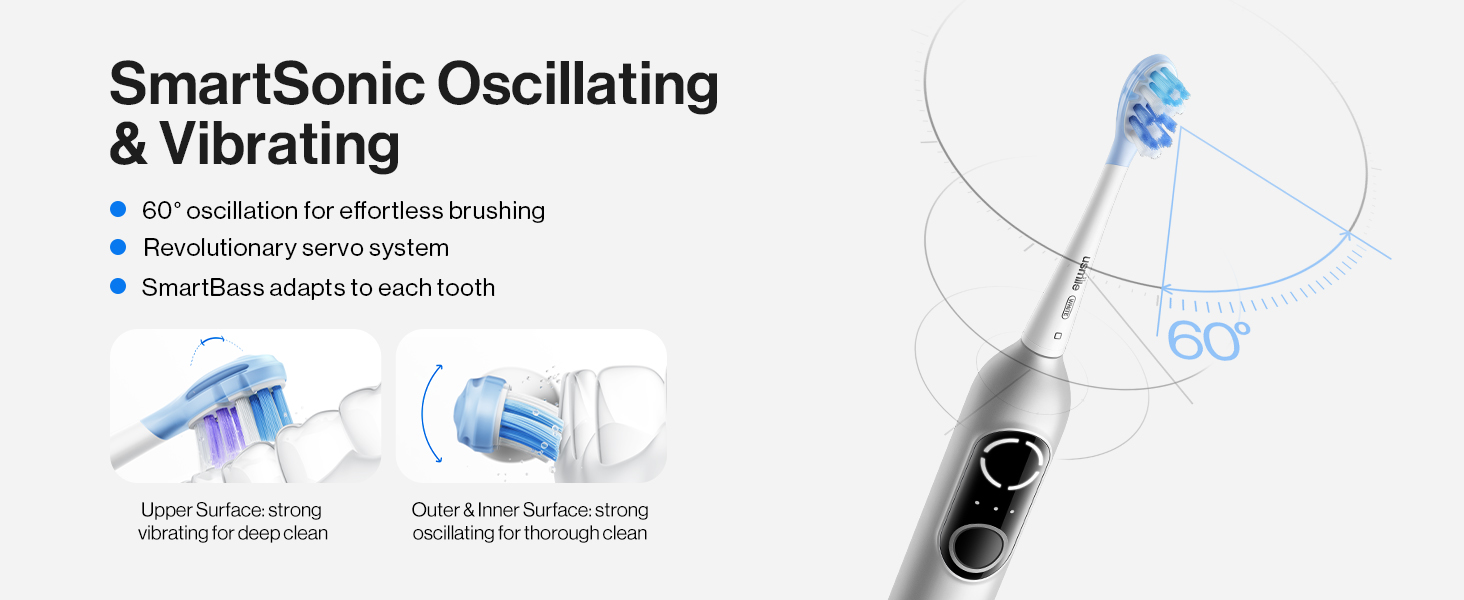 SmartSonic Oscillating & Vibrating

60° oscillation for effortless brushing
Revolutionary servo system
SmartBass adapts to each tooth

Upper Surface: strong vibrating for deep clean

Outer & Inner Surface: strong oscillating for thorough clean

usmile

60°